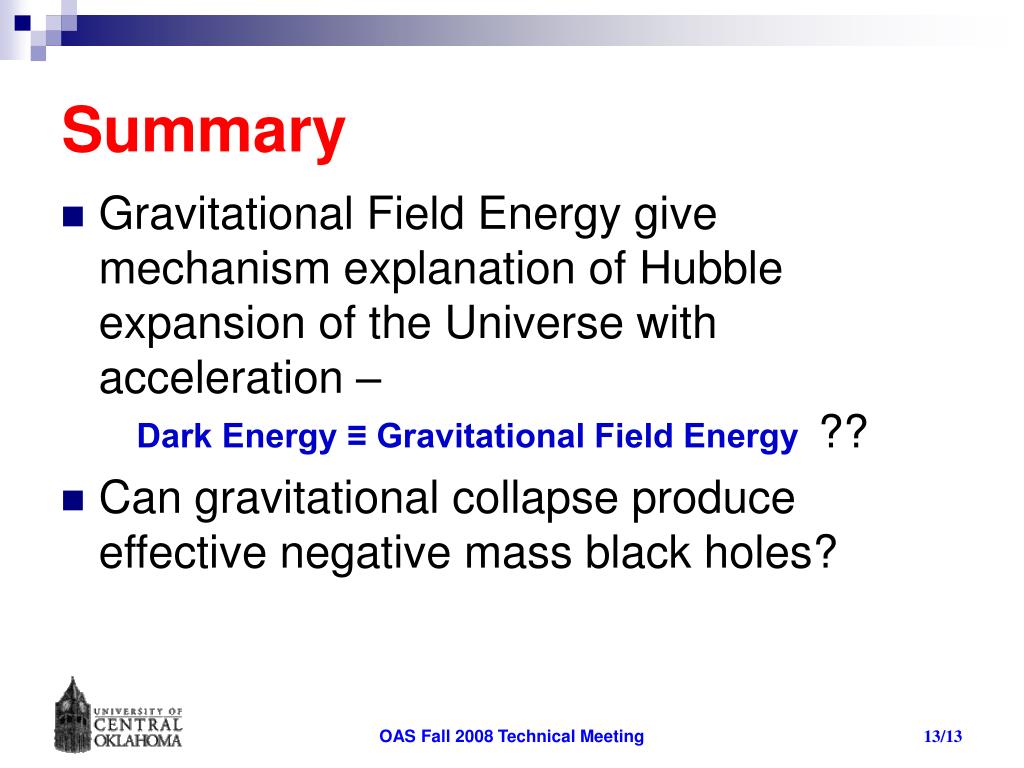 Summary

Gravitational Field Energy give mechanism explanation of Hubble expansion of the Universe with acceleration –

Dark Energy ≡ Gravitational Field Energy ??

Can gravitational collapse produce effective negative mass black holes?

UNIVERSITY OF CENTRAL OKLAHOMA

OAS Fall 2008 Technical Meeting

13/13